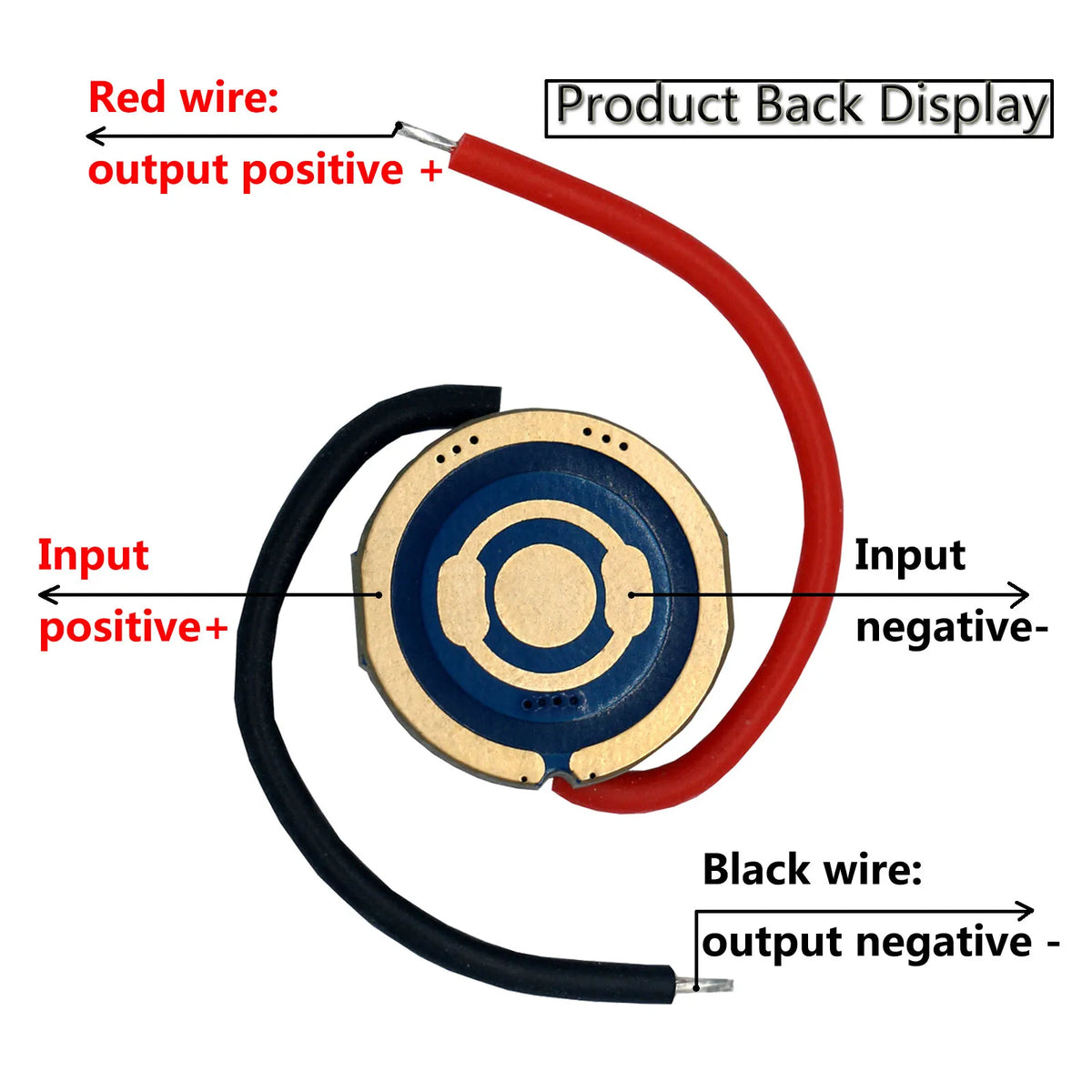 Red wire:
output positive +

Product Back Display

Input
positive+

Input
negative-

Black wire:
output negative -